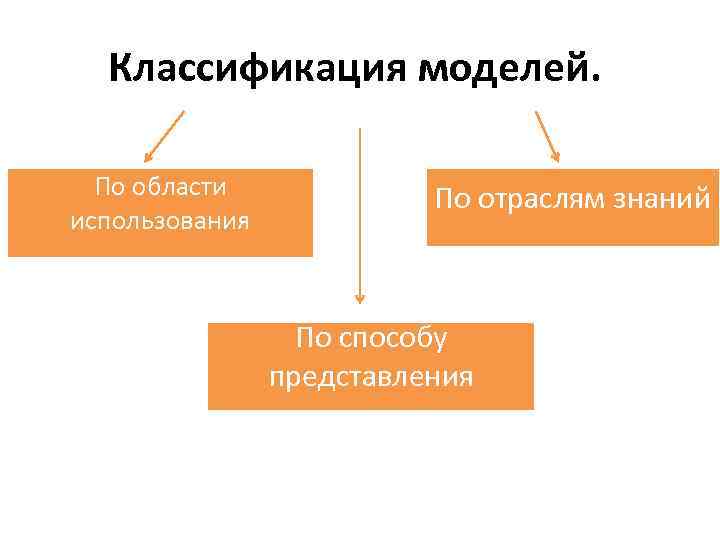 Классификация моделей.

По области использования

По отраслям знаний

По способу представления